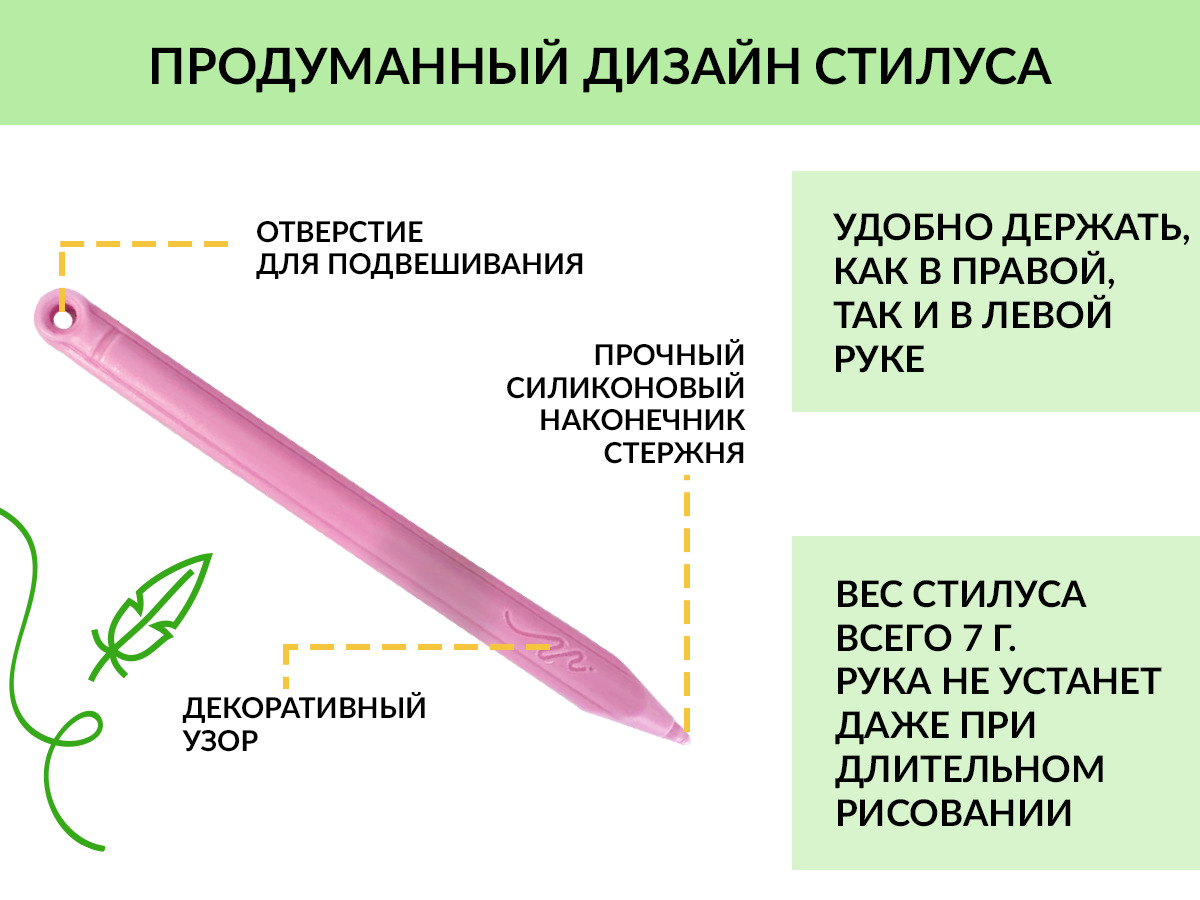 ПРОДУМАННЫЙ ДИЗАЙН СТИЛУСА

ОТВЕРСТИЕ ДЛЯ ПОДВЕШИВАНИЯ

ПРОЧНЫЙ СИЛИКОНОВЫЙ НАКОНЕЧНИК СТЕРЖНЯ

ДЕКОРАТИВНЫЙ УЗОР

УДОБНО ДЕРЖАТЬ, КАК В ПРАВОЙ, ТАК И В ЛЕВОЙ РУКЕ

ВЕС СТИЛУСА ВСЕГО 7 Г. РУКА НЕ УСТАНЕТ ДАЖЕ ПРИ ДЛИТЕЛЬНОМ РИСОВАНИИ